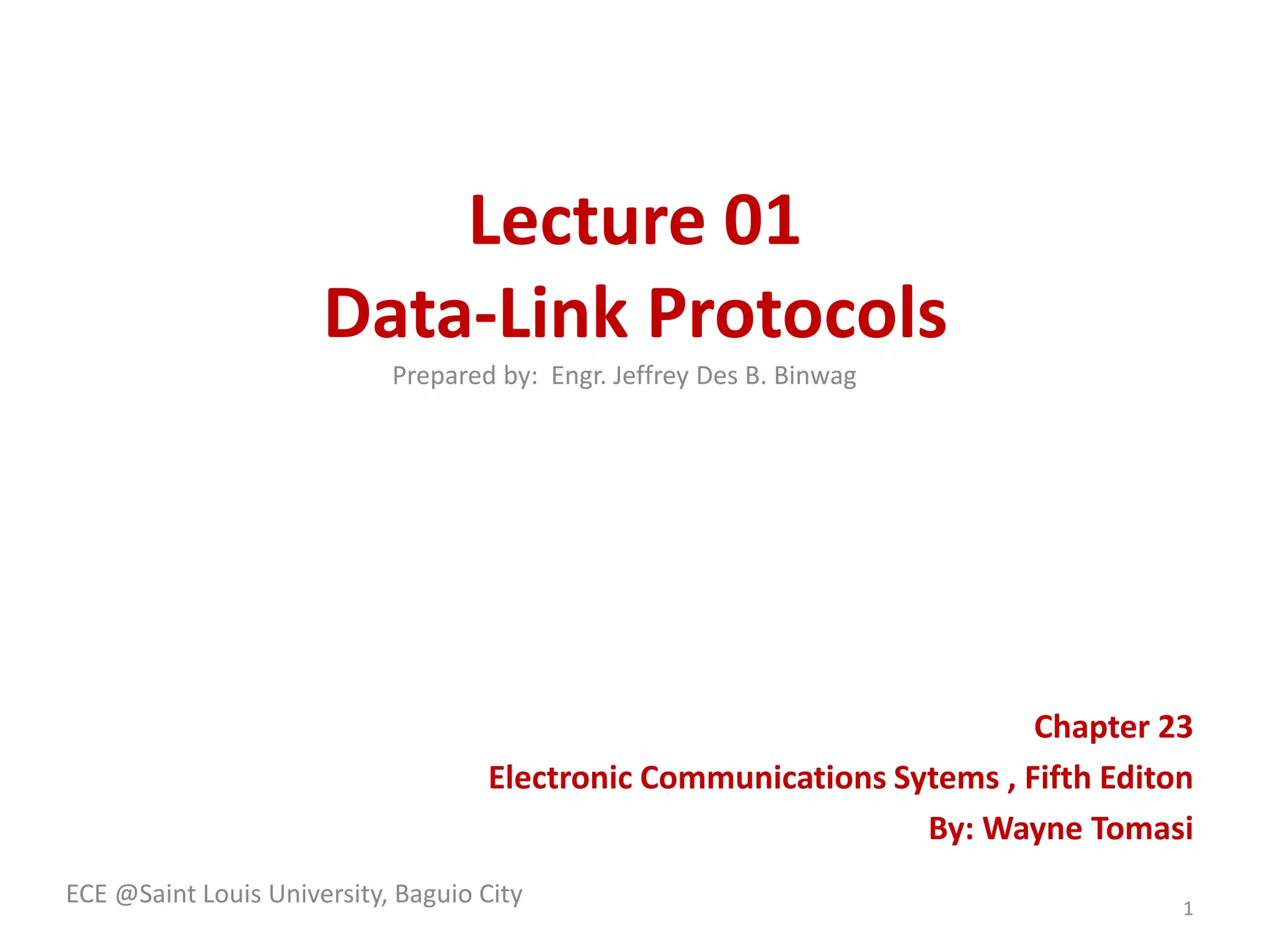 Lecture 01
Data-Link Protocols

Prepared by: Engr. Jeffrey Des B. Binwag

Chapter 23
Electronic Communications Sytems , Fifth Editon
By: Wayne Tomasi

ECE @Saint Louis University, Baguio City

1